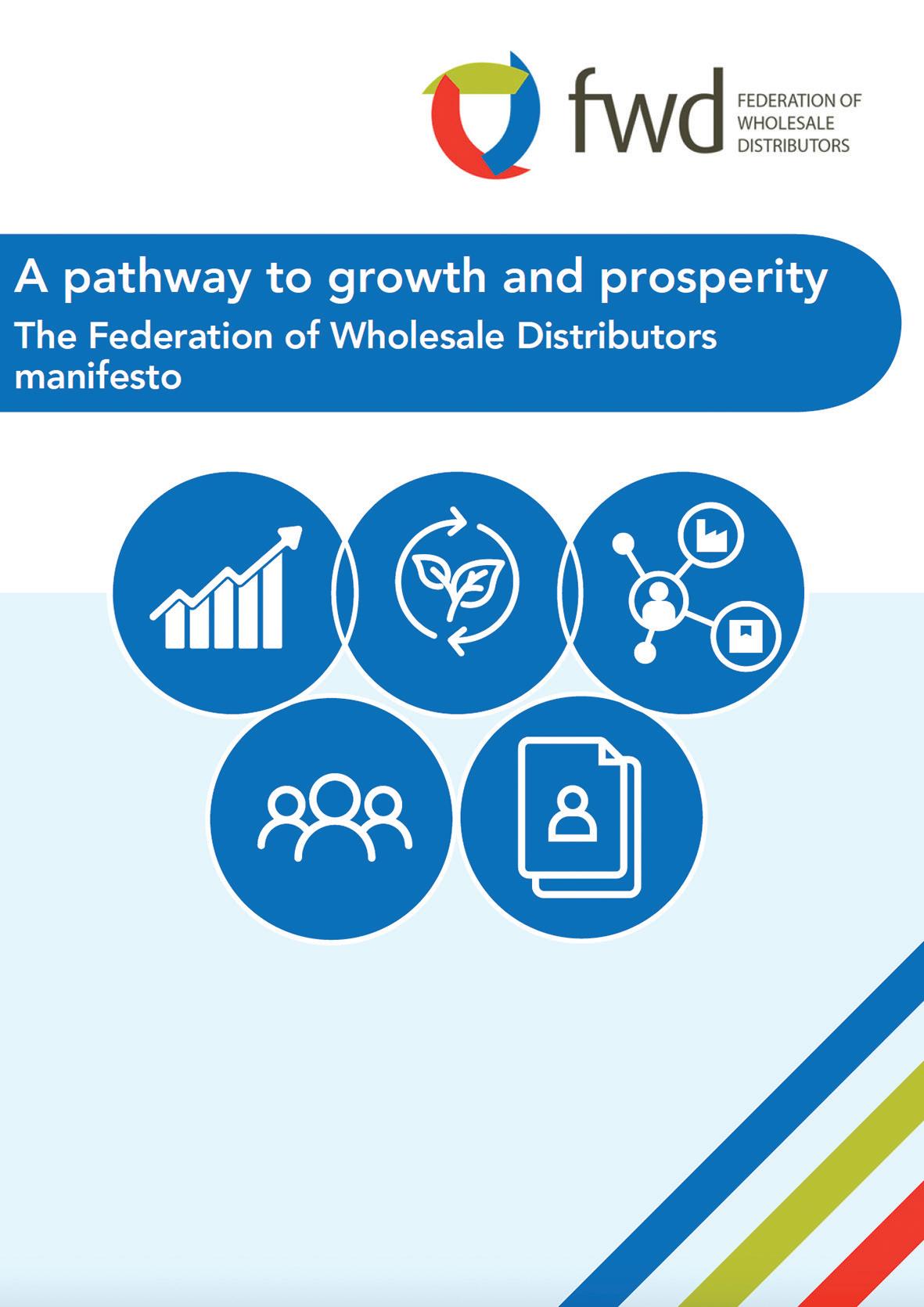 fwd FEDERATION OF WHOLESALE DISTRIBUTORS

A pathway to growth and prosperity
The Federation of Wholesale Distributors manifesto